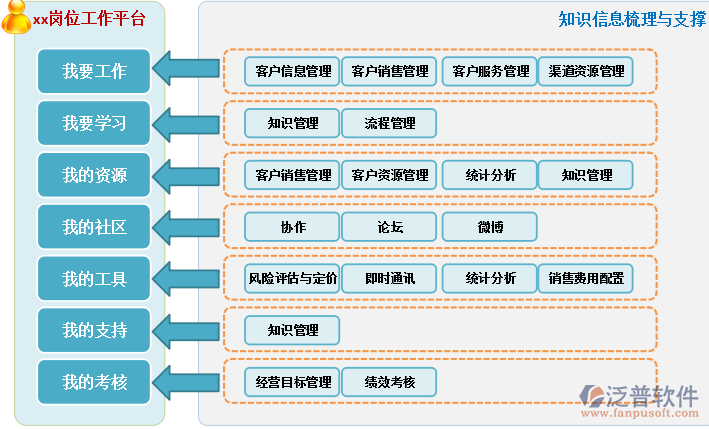 xx岗位工作平台

知识信息梳理与支撑

我要工作

客户信息管理 客户销售管理 客户服务管理 渠道资源管理

我要学习

知识管理 流程管理

我的资源

客户销售管理 客户资源管理 统计分析 知识管理

我的社区

协作 论坛 微博

我的工具

风险评估与定价 即时通讯 统计分析 销售费用配置

我的支持

知识管理

我的考核

经营目标管理 绩效考核

泛普软件
www.fanpusoft.com